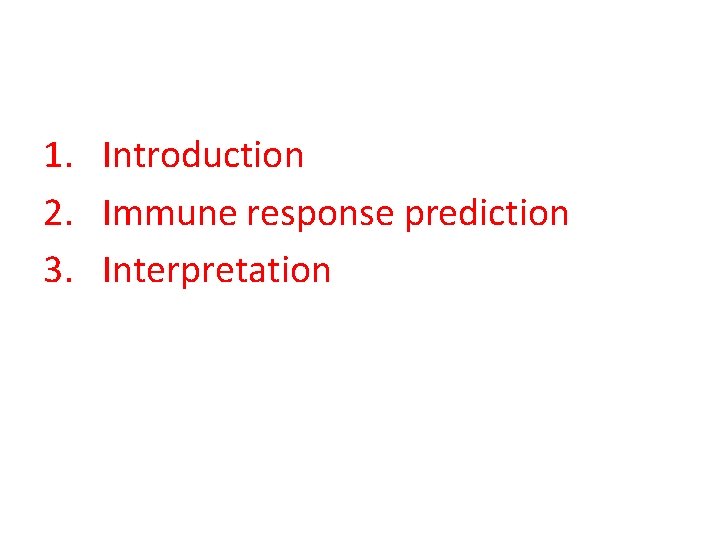 1. Introduction
2. Immune response prediction
3. Interpretation